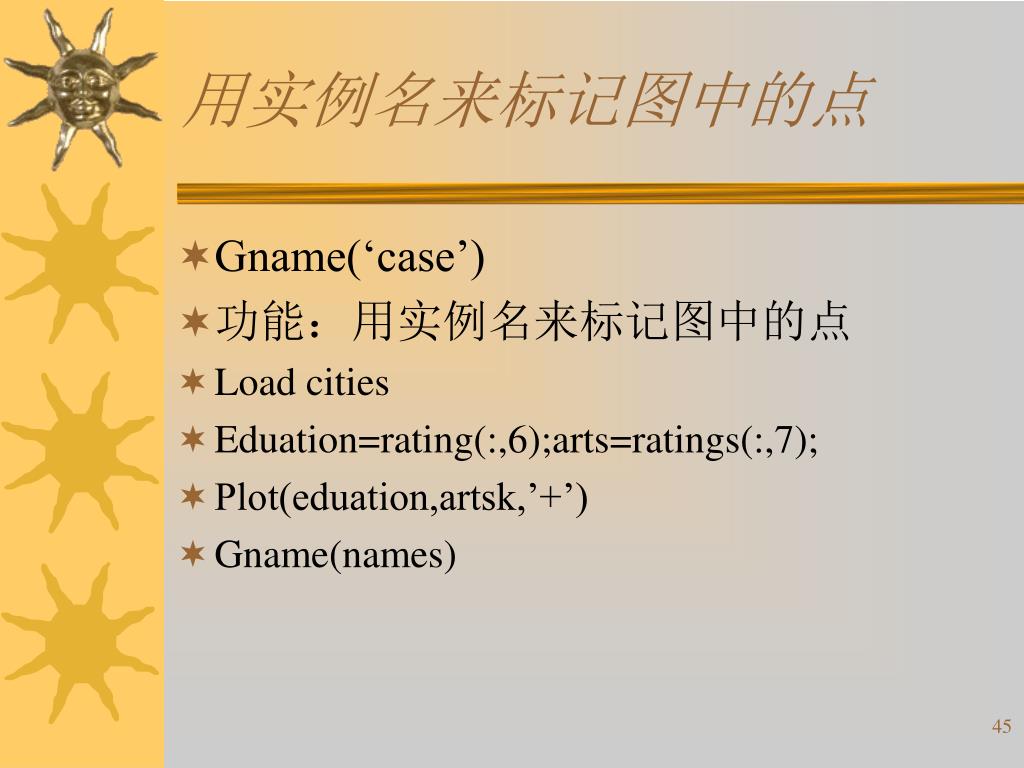 用实例名来标记图中的点

Gname(‘case’)

功能：用实例名来标记图中的点

Load cities

Eduation=rating(:,6);arts=ratings(:,7);

Plot(eduation,artsk,’+’)

Gname(names)

45